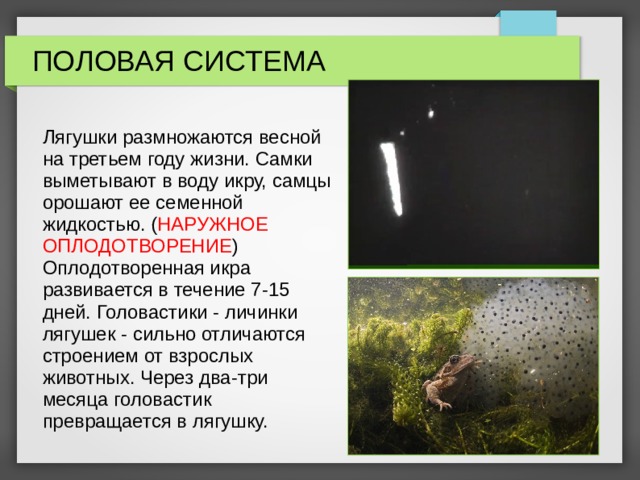 ПОЛОВАЯ СИСТЕМА

Лягушки размножаются весной на третьем году жизни. Самки выметывают в воду икру, самцы орошают ее семенной жидкостью. (НАРУЖНОЕ ОПЛОДОТВОРЕНИЕ) Оплодотворенная икра развивается в течение 7-15 дней. Головастики - личинки лягушек - сильно отличаются строением от взрослых животных. Через два-три месяца головастик превращается в лягушку.